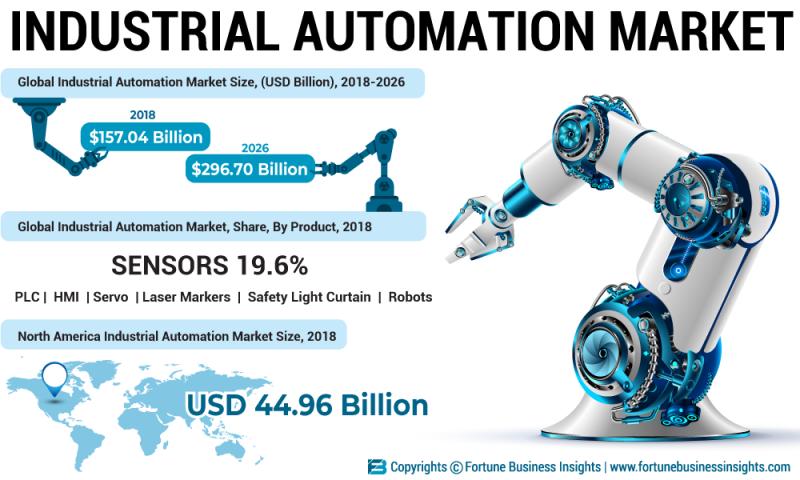 INDUSTRIAL AUTOMATION MARKET

Global Industrial Automation Market Size, (USD Billion), 2018-2026

2018
$157.04 Billion

2026
$296.70 Billion

Global Industrial Automation Market, Share, By Product, 2018

SENSORS 19.6%

PLC | HMI | Servo | Laser Markers | Safety Light Curtain | Robots

North America Industrial Automation Market Size, 2018

USD 44.96 Billion

Copyrights © Fortune Business Insights | www.fortunebusinessinsights.com